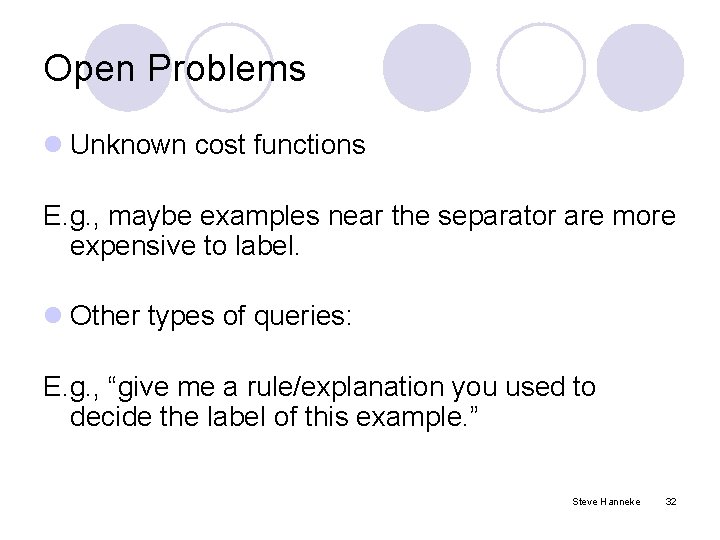 Open Problems

Unknown cost functions

E.g., maybe examples near the separator are more expensive to label.

Other types of queries:

E.g., “give me a rule/explanation you used to decide the label of this example.”

Steve Hanneke 32